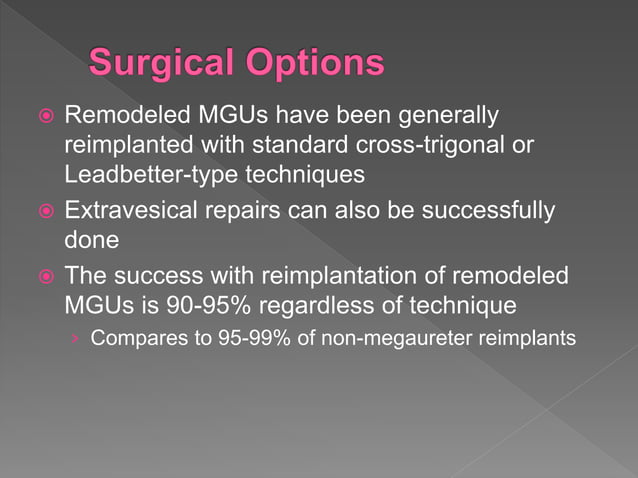 Surgical Options

Remodeled MGUs have been generally reimplanted with standard cross-trigonal or Leadbetter-type techniques

Extravesical repairs can also be successfully done

The success with reimplantation of remodeled MGUs is 90-95% regardless of technique

Compares to 95-99% of non-megaureter reimplants